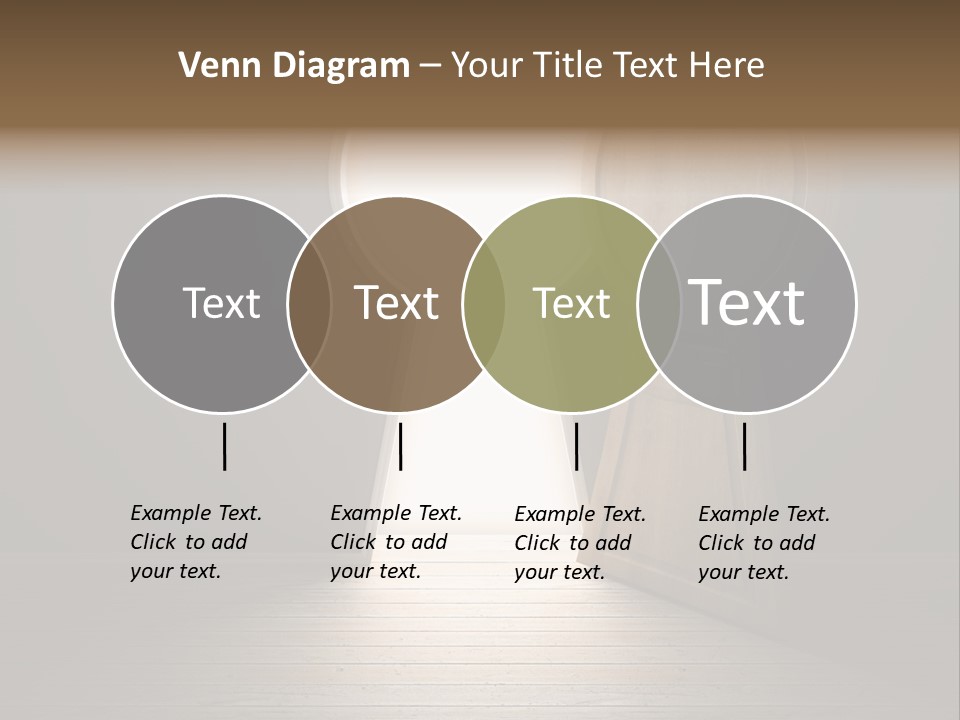 Venn Diagram – Your Title Text Here

Text

Text

Text

Text

Example Text. Click to add your text.

Example Text. Click to add your text.

Example Text. Click to add your text.

Example Text. Click to add your text.